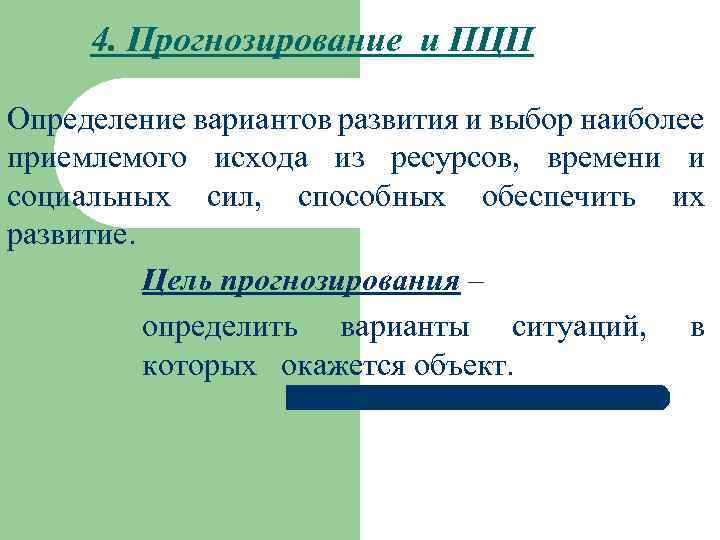 4. Прогнозирование и ПЦП

Определение вариантов развития и выбор наиболее приемлемого исхода из ресурсов, времени и социальных сил, способных обеспечить их развитие.

Цель прогнозирования –

определить варианты ситуаций, в которых окажется объект.